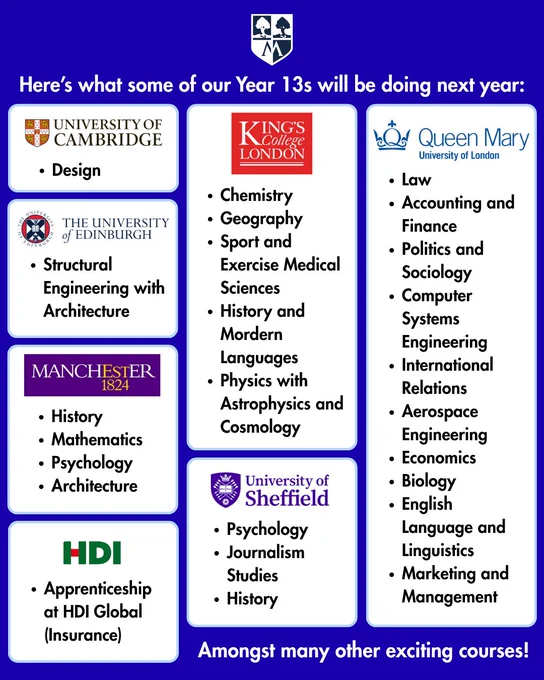 Here's what some of our Year 13s will be doing next year:

UNIVERSITY OF CAMBRIDGE

• Design

THE UNIVERSITY of EDINBURGH

• Structural Engineering with Architecture

MANCHESTER 1824

• History
• Mathematics
• Psychology
• Architecture

HDI

• Apprenticeship at HDI Global (Insurance)

KING'S College LONDON

• Chemistry
• Geography
• Sport and Exercise Medical Sciences
• History and Mordern Languages
• Physics with Astrophysics and Cosmology

University of Sheffield

• Psychology
• Journalism Studies
• History

Queen Mary University of London

• Law
• Accounting and Finance
• Politics and Sociology
• Computer Systems Engineering
• International Relations
• Aerospace Engineering
• Economics
• Biology
• English Language and Linguistics
• Marketing and Management

Amongst many other exciting courses!